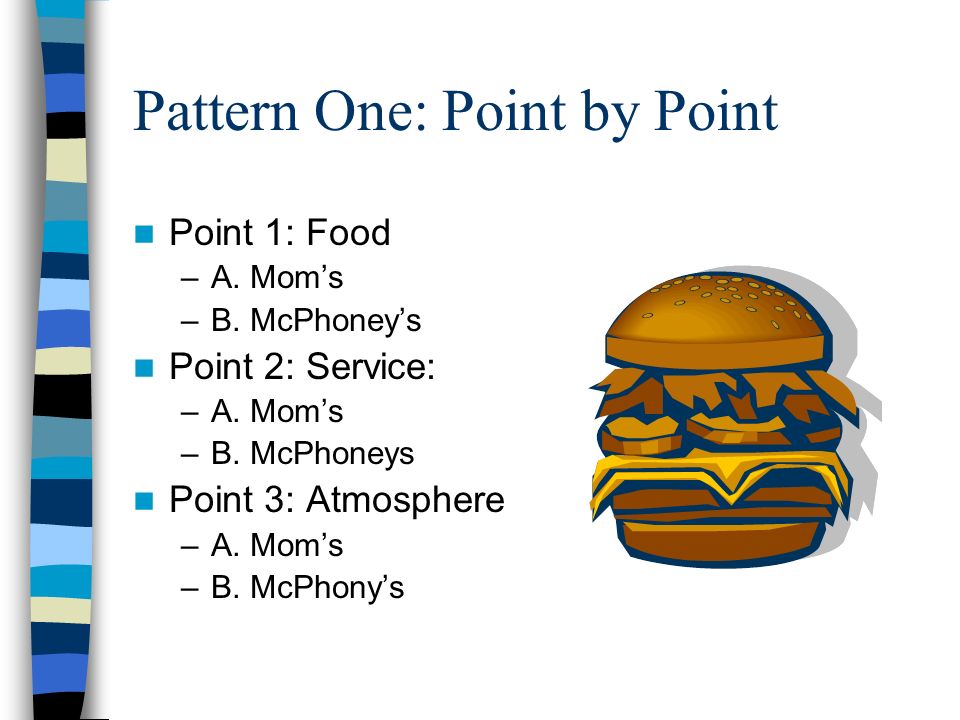 Pattern One: Point by Point

Point 1: Food
– A. Mom’s
– B. McPhoney’s
Point 2: Service:
– A. Mom’s
– B. McPhoneys
Point 3: Atmosphere
– A. Mom’s
– B. McPhony’s